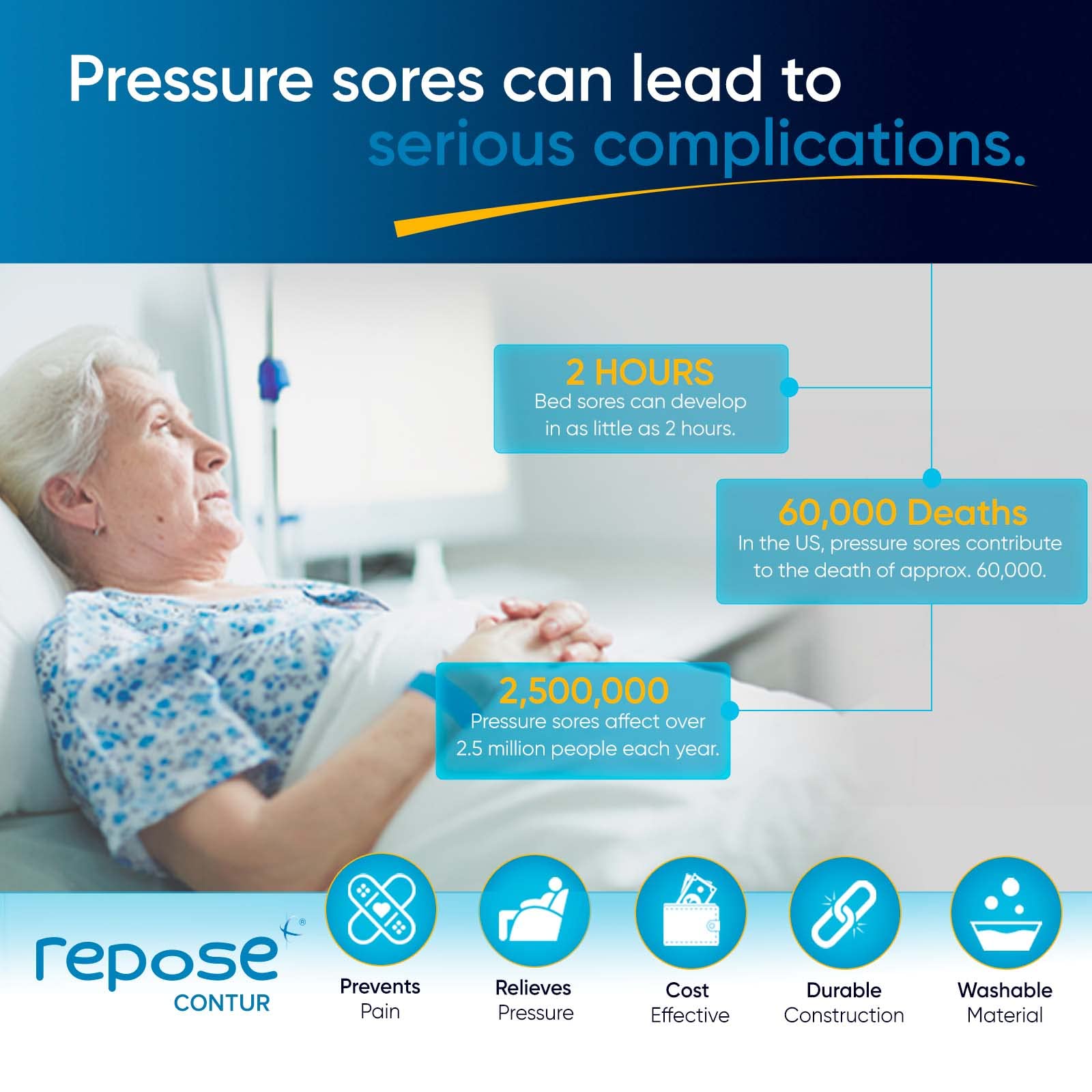 Pressure sores can lead to serious complications.

2 HOURS
Bed sores can develop in as little as 2 hours.

60,000 Deaths
In the US, pressure sores contribute to the death of approx. 60,000.

2,500,000
Pressure sores affect over 2.5 million people each year.

repose®
CONTUR

Prevents Pain

Relieves Pressure

Cost Effective

Durable Construction

Washable Material